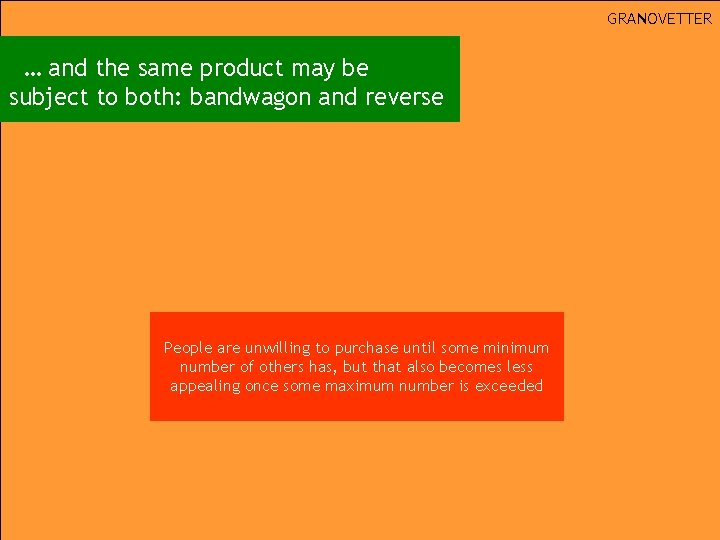 GRANOVETTER

… and the same product may be subject to both: bandwagon and reverse

People are unwilling to purchase until some minimum number of others has, but that also becomes less appealing once some maximum number is exceeded